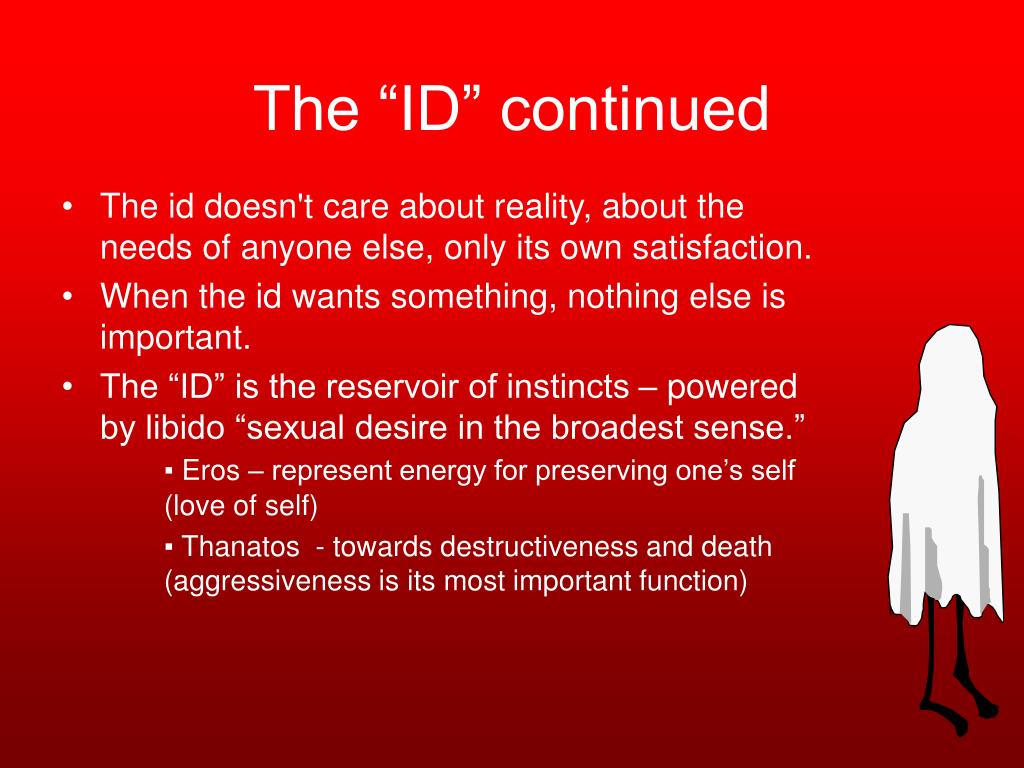 The “ID” continued

• The id doesn't care about reality, about the needs of anyone else, only its own satisfaction.
• When the id wants something, nothing else is important.
• The “ID” is the reservoir of instincts – powered by libido “sexual desire in the broadest sense.”
▪ Eros – represent energy for preserving one’s self (love of self)
▪ Thanatos - towards destructiveness and death (aggressiveness is its most important function)